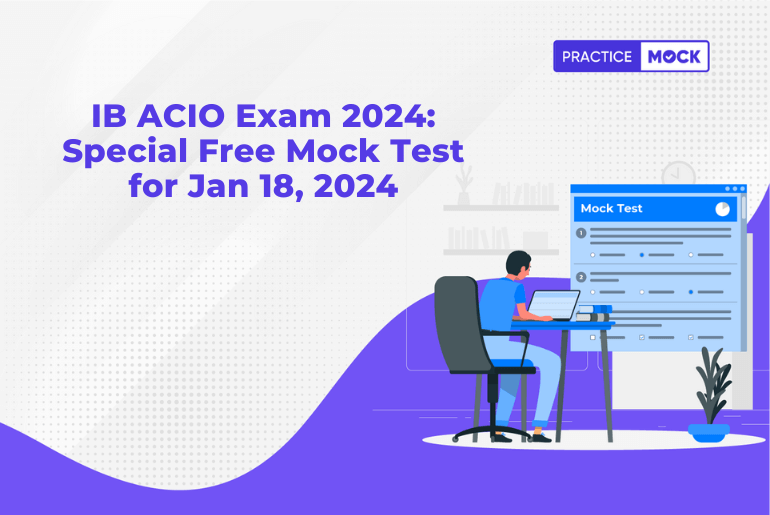 PRACTICE MOCK

IB ACIO Exam 2024: Special Free Mock Test for Jan 18, 2024

Mock Test

1

2